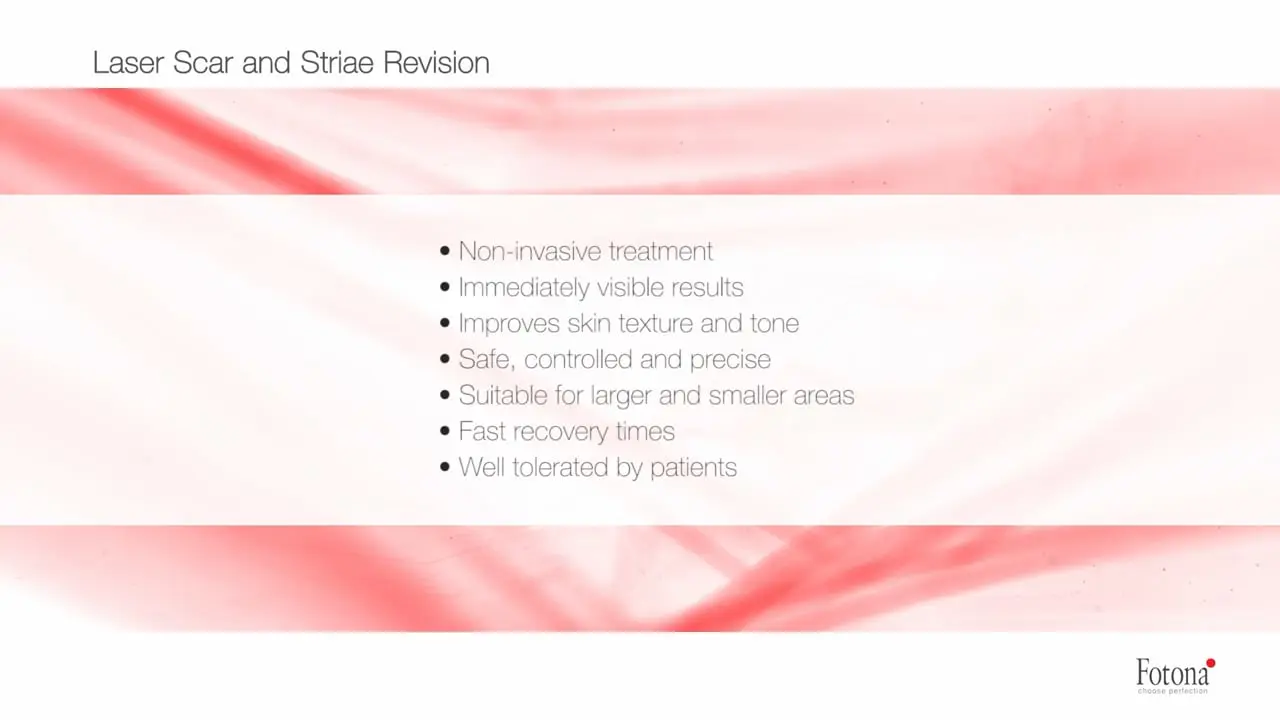 Laser Scar and Striae Revision

• Non-invasive treatment
• Immediately visible results
• Improves skin texture and tone
• Safe, controlled and precise
• Suitable for larger and smaller areas
• Fast recovery times
• Well tolerated by patients

Fotona
choose perfection